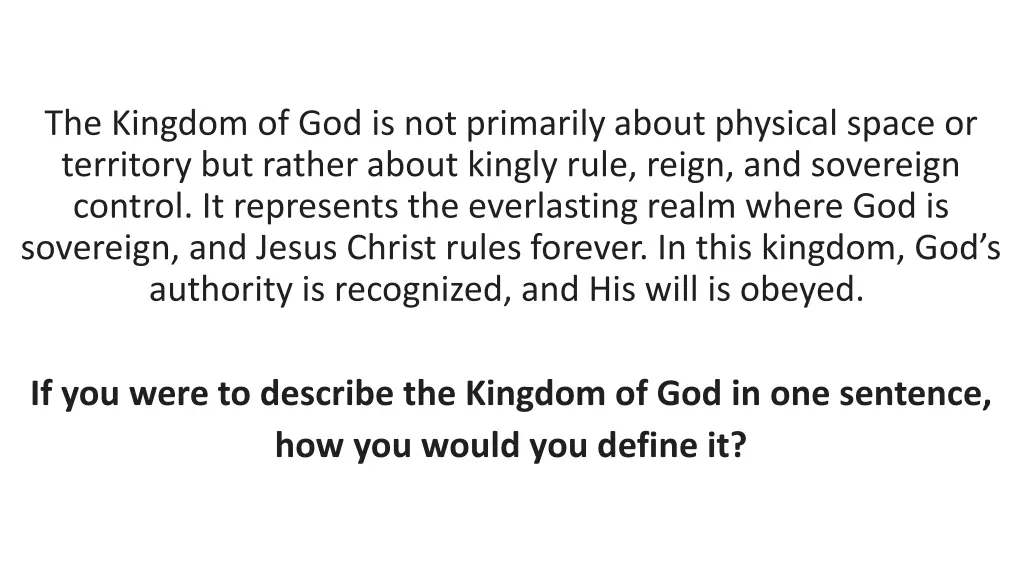 The Kingdom of God is not primarily about physical space or territory but rather about kingly rule, reign, and sovereign control. It represents the everlasting realm where God is sovereign, and Jesus Christ rules forever. In this kingdom, God’s authority is recognized, and His will is obeyed.

If you were to describe the Kingdom of God in one sentence, how you would you define it?